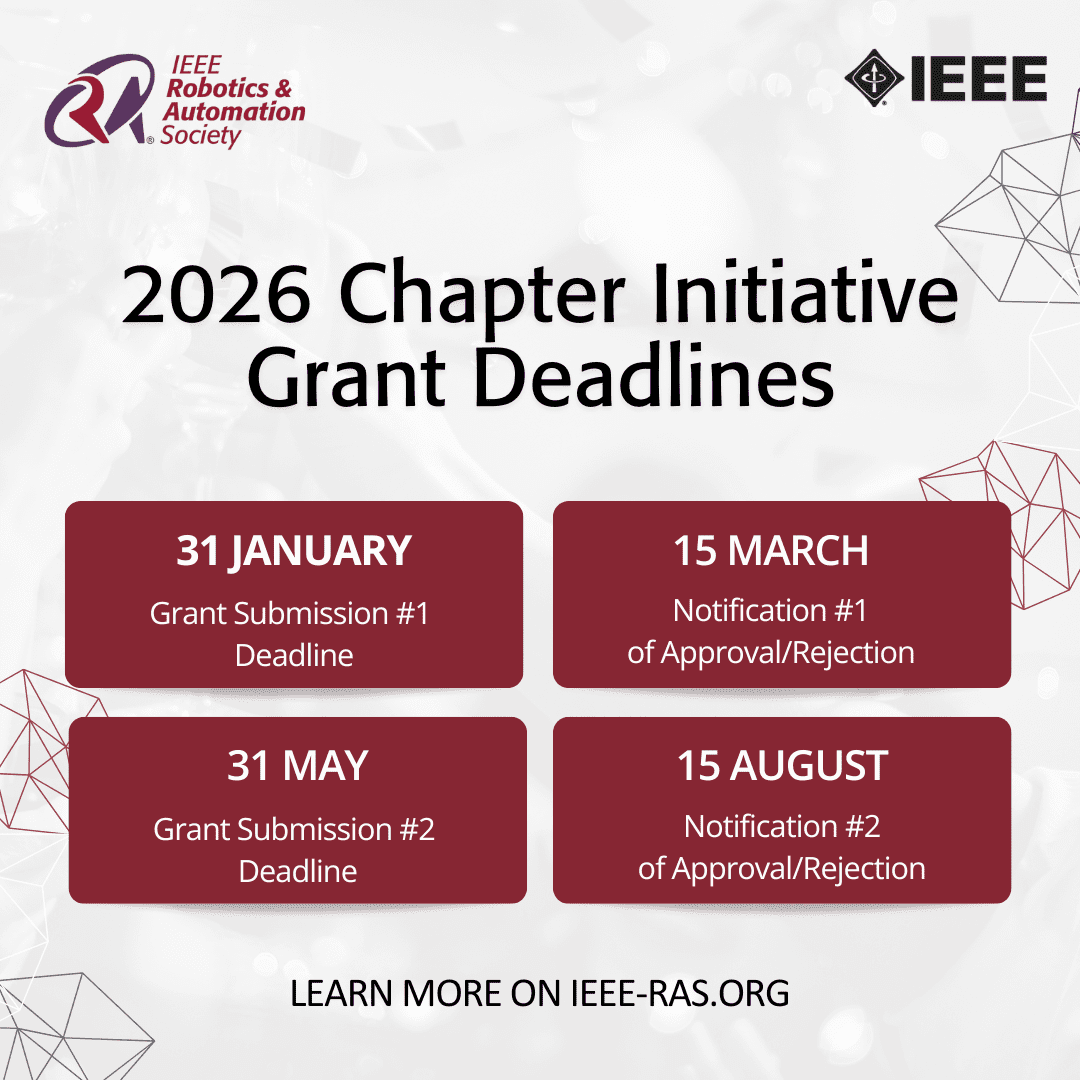 IEEE
Robotics &
Automation
Society

IEEE

2026 Chapter Initiative
Grant Deadlines

31 JANUARY
Grant Submission #1
Deadline

15 MARCH
Notification #1
of Approval/Rejection

31 MAY
Grant Submission #2
Deadline

15 AUGUST
Notification #2
of Approval/Rejection

LEARN MORE ON IEEE-RAS.ORG